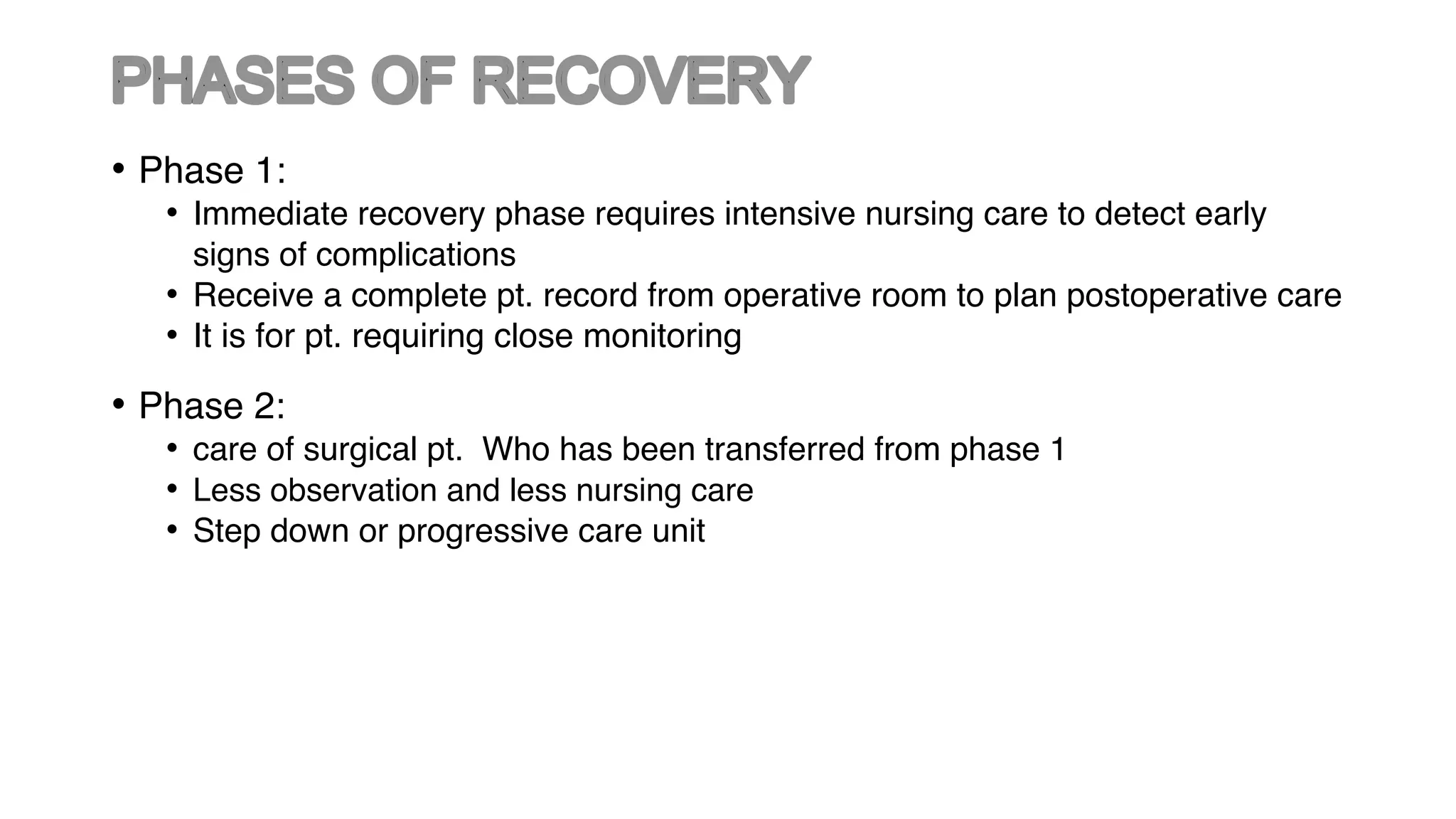 PHASES OF RECOVERY

• Phase 1:
  • Immediate recovery phase requires intensive nursing care to detect early signs of complications
  • Receive a complete pt. record from operative room to plan postoperative care
  • It is for pt. requiring close monitoring

• Phase 2:
  • care of surgical pt.  Who has been transferred from phase 1
  • Less observation and less nursing care
  • Step down or progressive care unit